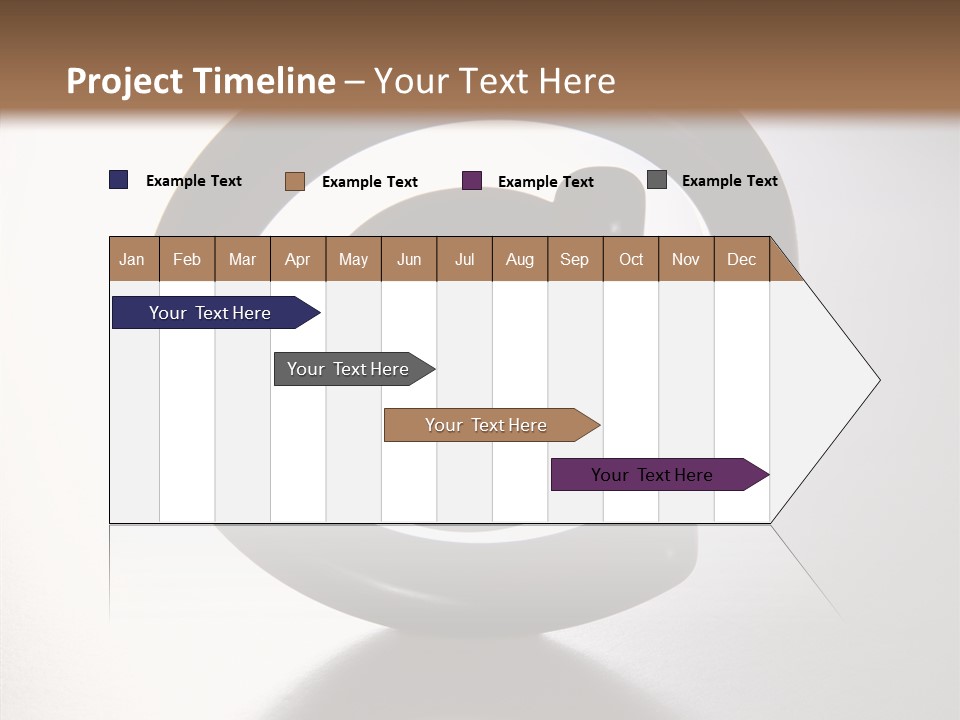 Project Timeline – Your Text Here

Example Text Example Text Example Text Example Text

| Jan | Feb | Mar | Apr | May | Jun | Jul | Aug | Sep | Oct | Nov | Dec |
|---|---|---|---|---|---|---|---|---|---|---|---|

Your Text Here

Your Text Here

Your Text Here

Your Text Here